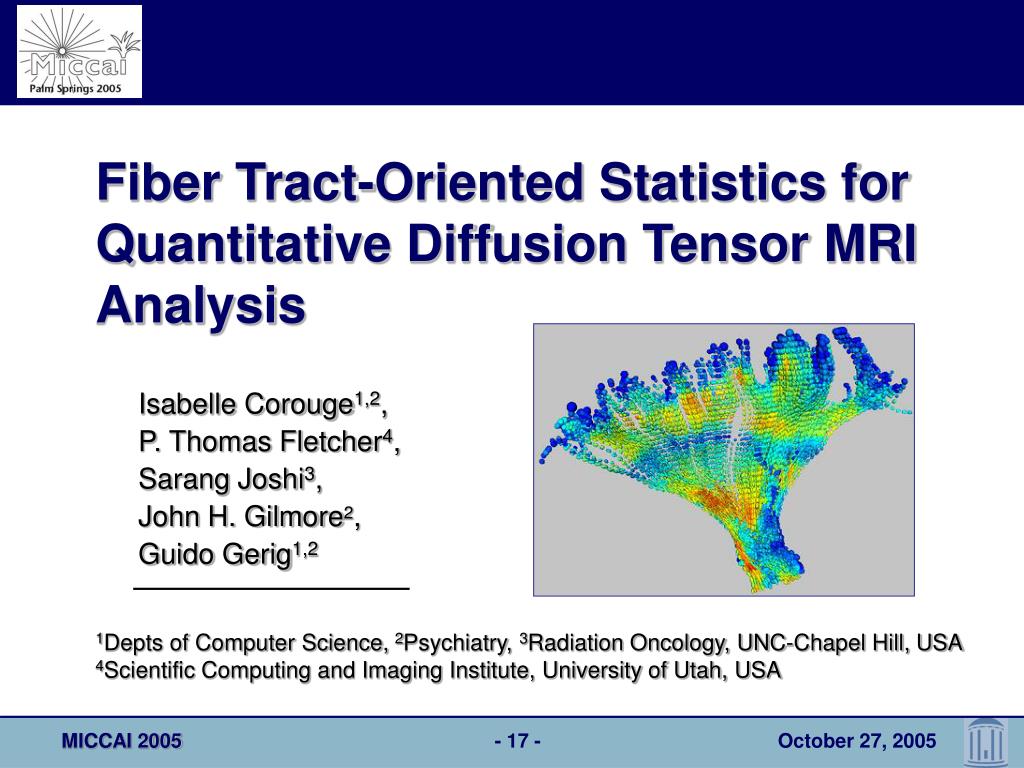 Miccai
Palm Springs 2005

Fiber Tract-Oriented Statistics for Quantitative Diffusion Tensor MRI Analysis

Isabelle Corouge$^{1,2}$,
P. Thomas Fletcher$^{4}$,
Sarang Joshi$^{3}$,
John H. Gilmore$^{2}$,
Guido Gerig$^{1,2}$

$^{1}$Depts of Computer Science, $^{2}$Psychiatry, $^{3}$Radiation Oncology, UNC-Chapel Hill, USA
$^{4}$Scientific Computing and Imaging Institute, University of Utah, USA

MICCAI 2005
- 17 -
October 27, 2005